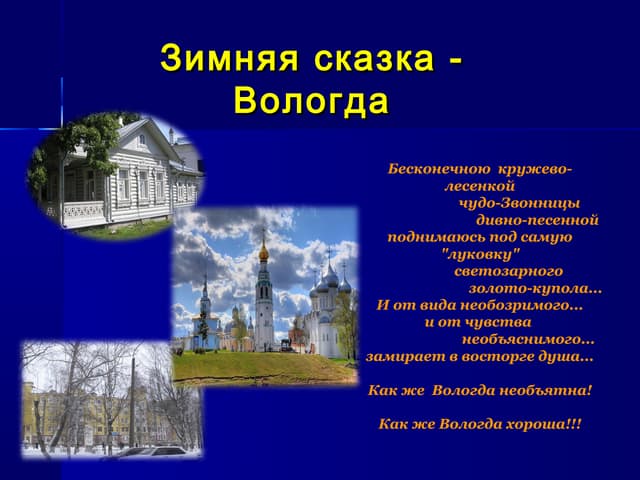 Зимняя сказка - Вологда

Бесконечною кружево-лесенкой
чудо-Звонницы
дивно-песенной
поднимаюсь под самую
"луковку"
светозарного
золото-купола...
И от вида необозримого...
и от чувства
необъяснимого...
замирает в восторге душа...

Как же Вологда необъятна!

Как же Вологда хороша!!!